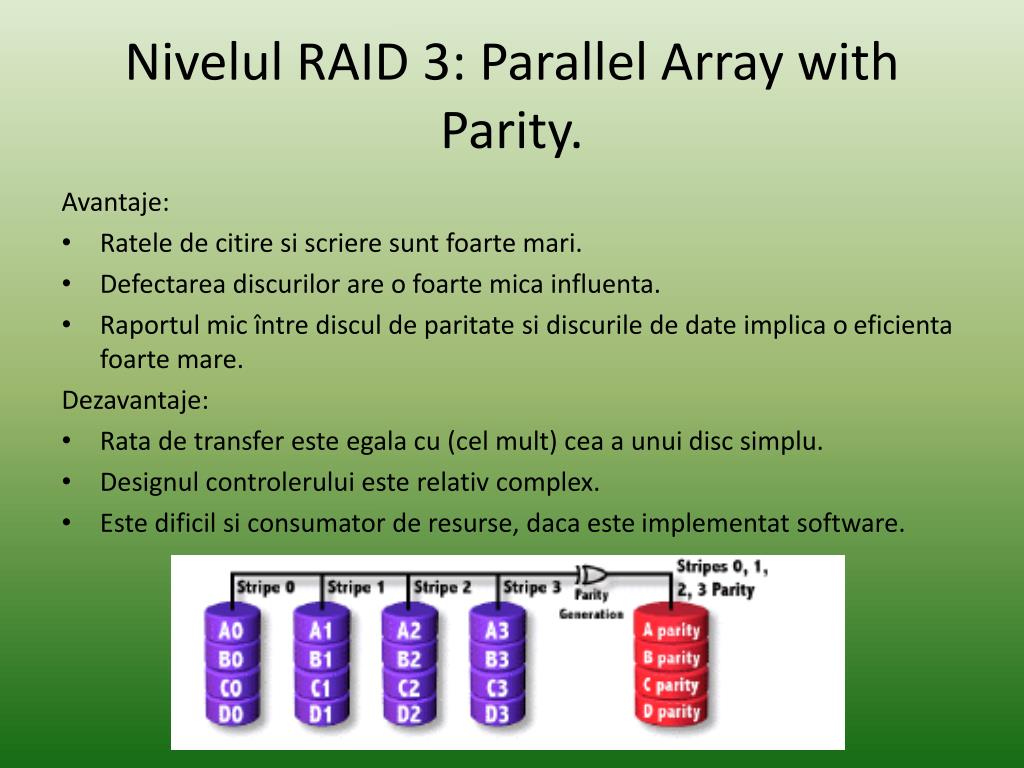 Nivelul RAID 3: Parallel Array with Parity.

Avantaje:
• Ratele de citire si scriere sunt foarte mari.
• Defectarea discurilor are o foarte mica influenta.
• Raportul mic între discul de paritate si discurile de date implica o eficienta foarte mare.

Dezavantaje:
• Rata de transfer este egala cu (cel mult) cea a unui disc simplu.
• Designul controlerului este relativ complex.
• Este dificil si consumator de resurse, daca este implementat software.

Stripe 0
Stripe 1
Stripe 2
Stripe 3
Parity Generation
Stripes 0, 1, 2, 3 Parity

A0
B0
C0
D0

A1
B1
C1
D1

A2
B2
C2
D2

A3
B3
C3
D3

A parity
B parity
C parity
D parity